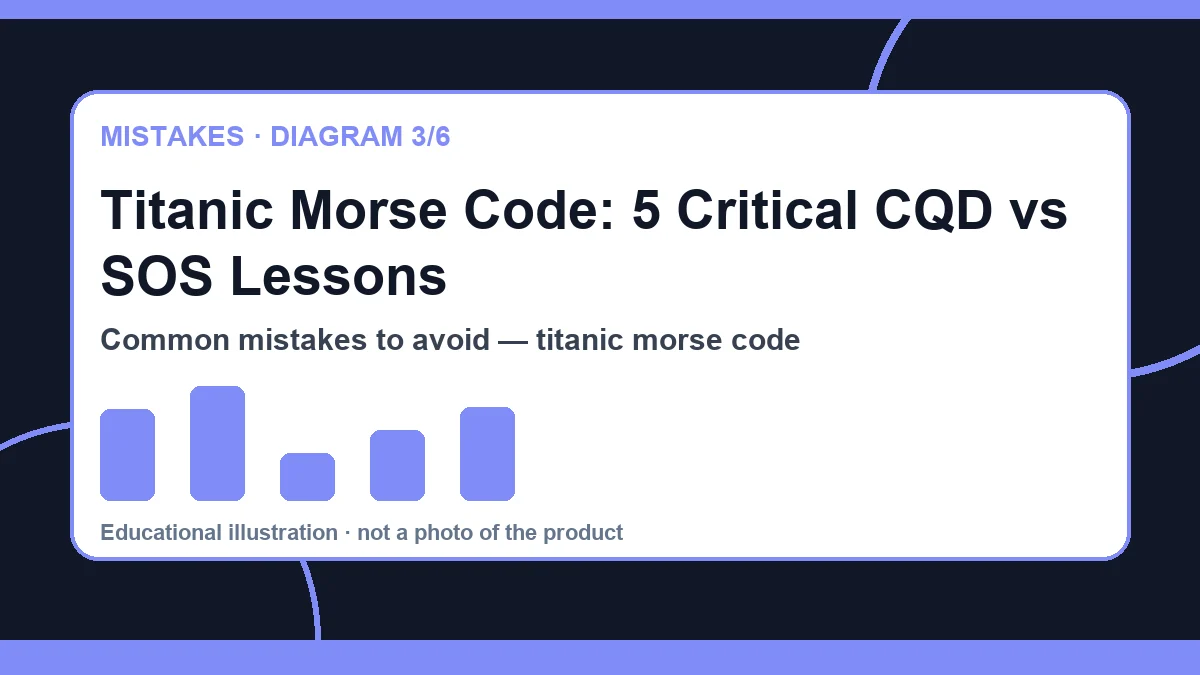 MISTAKES · DIAGRAM 3/6

Titanic Morse Code: 5 Critical CQD vs SOS Lessons

Common mistakes to avoid — titanic morse code

Educational illustration · not a photo of the product